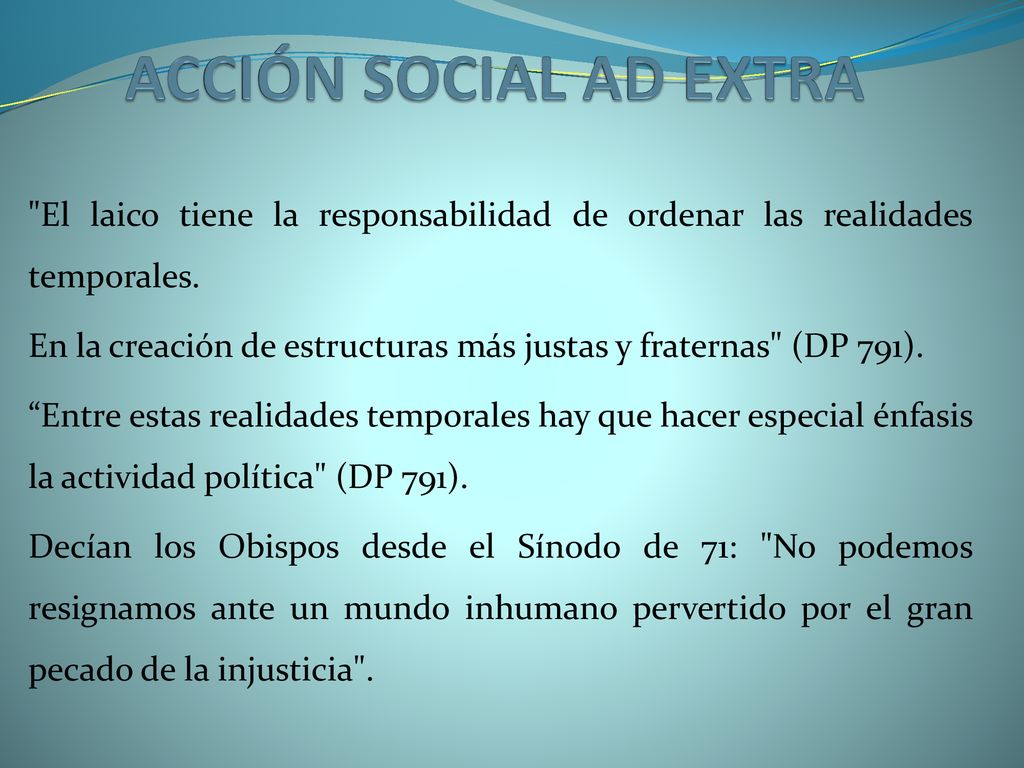 ACCIÓN SOCIAL AD EXTRA

"El laico tiene la responsabilidad de ordenar las realidades temporales.

En la creación de estructuras más justas y fraternas" (DP 791).

“Entre estas realidades temporales hay que hacer especial énfasis la actividad política" (DP 791).

Decían los Obispos desde el Sínodo de 71: "No podemos resignamos ante un mundo inhumano pervertido por el gran pecado de la injusticia".